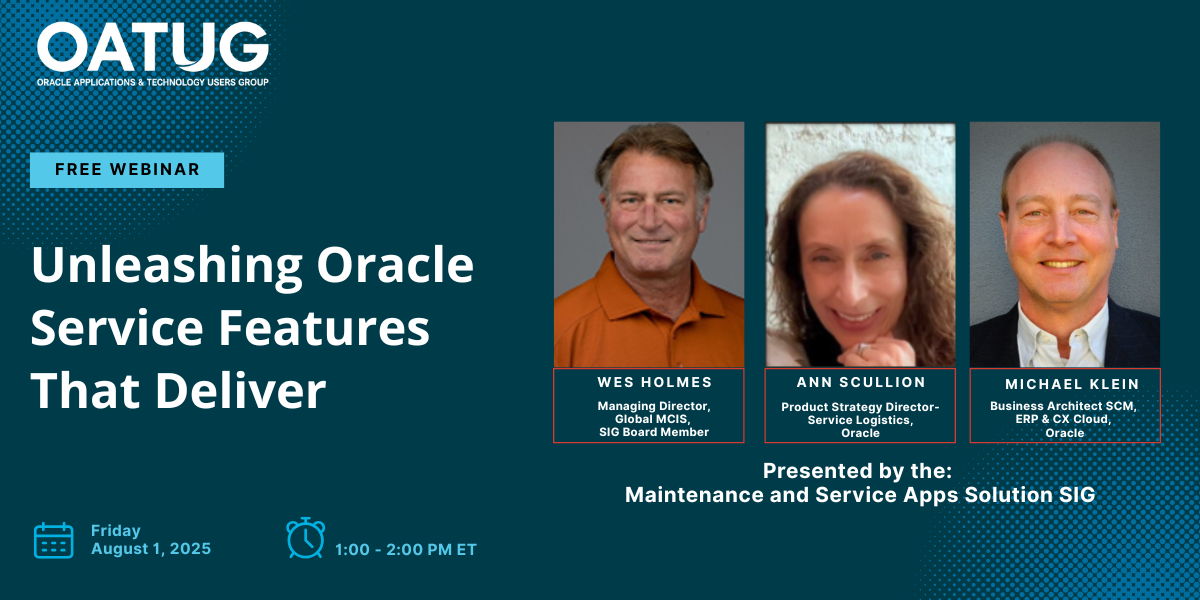 OATUG
ORACLE APPLICATIONS & TECHNOLOGY USERS GROUP

FREE WEBINAR

Unleashing Oracle Service Features That Deliver

WES HOLMES
Managing Director, Global MCIS, SIG Board Member

ANN SCULLION
Product Strategy Director- Service Logistics, Oracle

MICHAEL KLEIN
Business Architect SCM, ERP & CX Cloud, Oracle

Presented by the:
Maintenance and Service Apps Solution SIG

Friday
August 1, 2025

1:00 - 2:00 PM ET